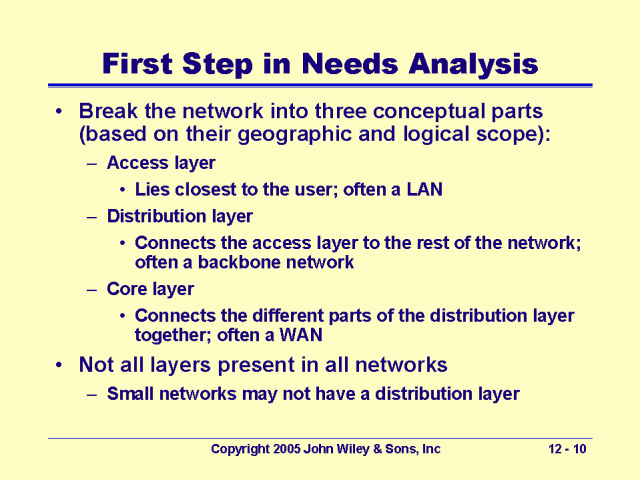 First Step in Needs Analysis

• Break the network into three conceptual parts (based on their geographic and logical scope):
  – Access layer
    • Lies closest to the user; often a LAN
  – Distribution layer
    • Connects the access layer to the rest of the network; often a backbone network
  – Core layer
    • Connects the different parts of the distribution layer together; often a WAN
• Not all layers present in all networks
  – Small networks may not have a distribution layer

Copyright 2005 John Wiley & Sons, Inc

12 - 10